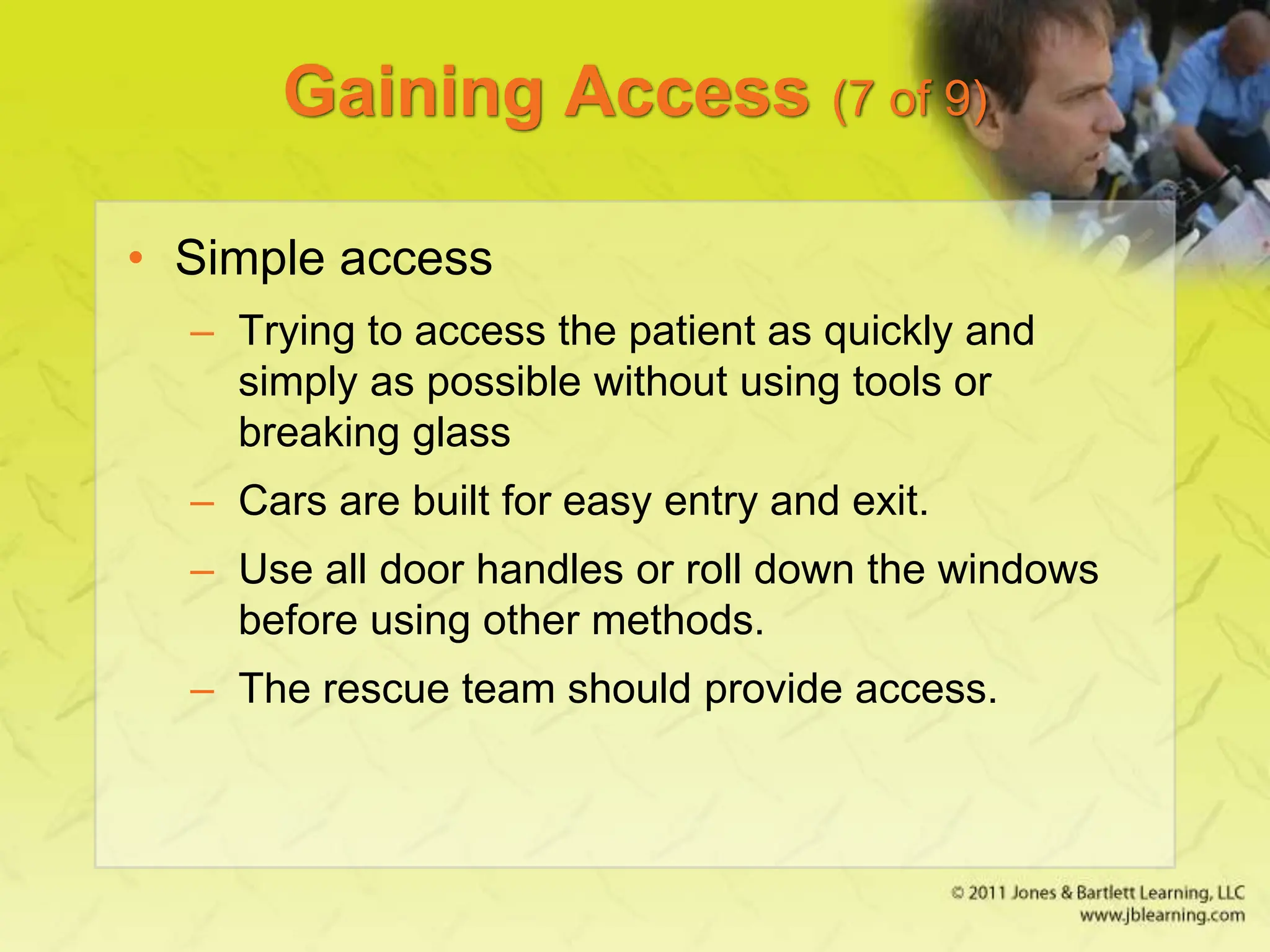 Gaining Access (7 of 9)

• Simple access
– Trying to access the patient as quickly and simply as possible without using tools or breaking glass
– Cars are built for easy entry and exit.
– Use all door handles or roll down the windows before using other methods.
– The rescue team should provide access.

© 2011 Jones & Bartlett Learning, LLC
www.jblearning.com